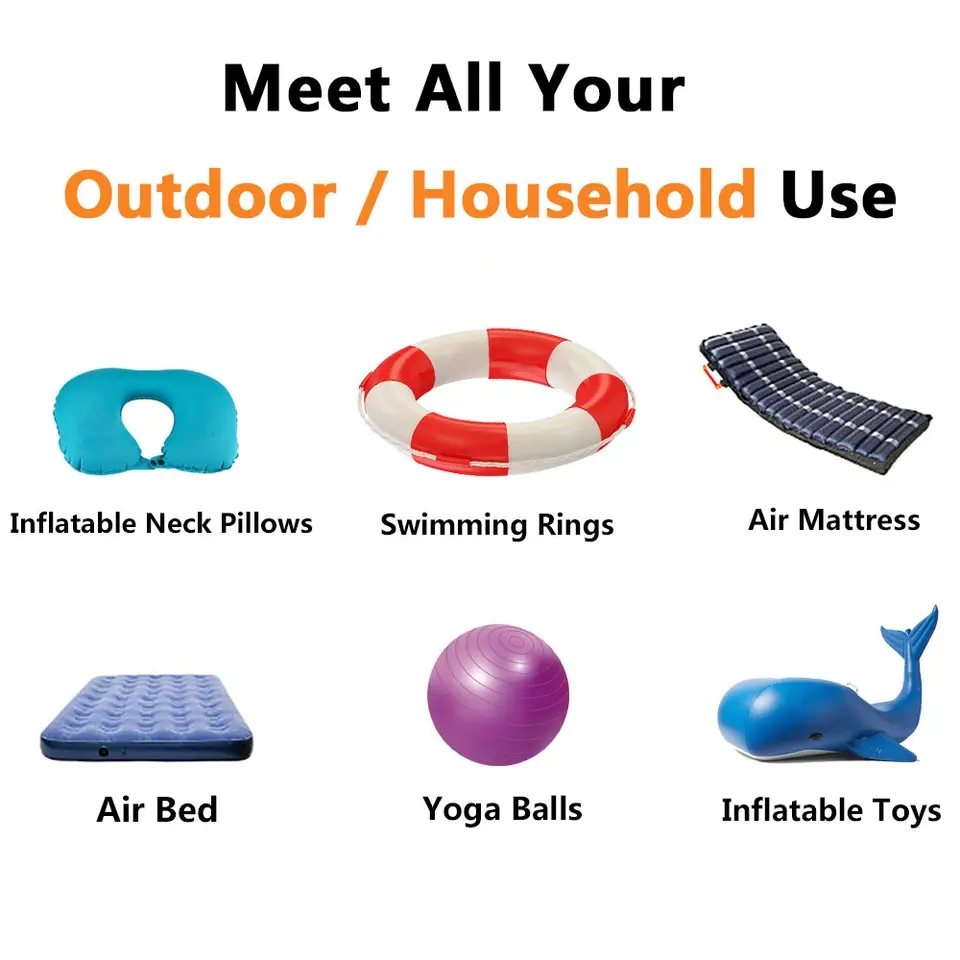 Meet All Your
Outdoor / Household Use

Inflatable Neck Pillows

Swimming Rings

Air Mattress

Air Bed

Yoga Balls

Inflatable Toys